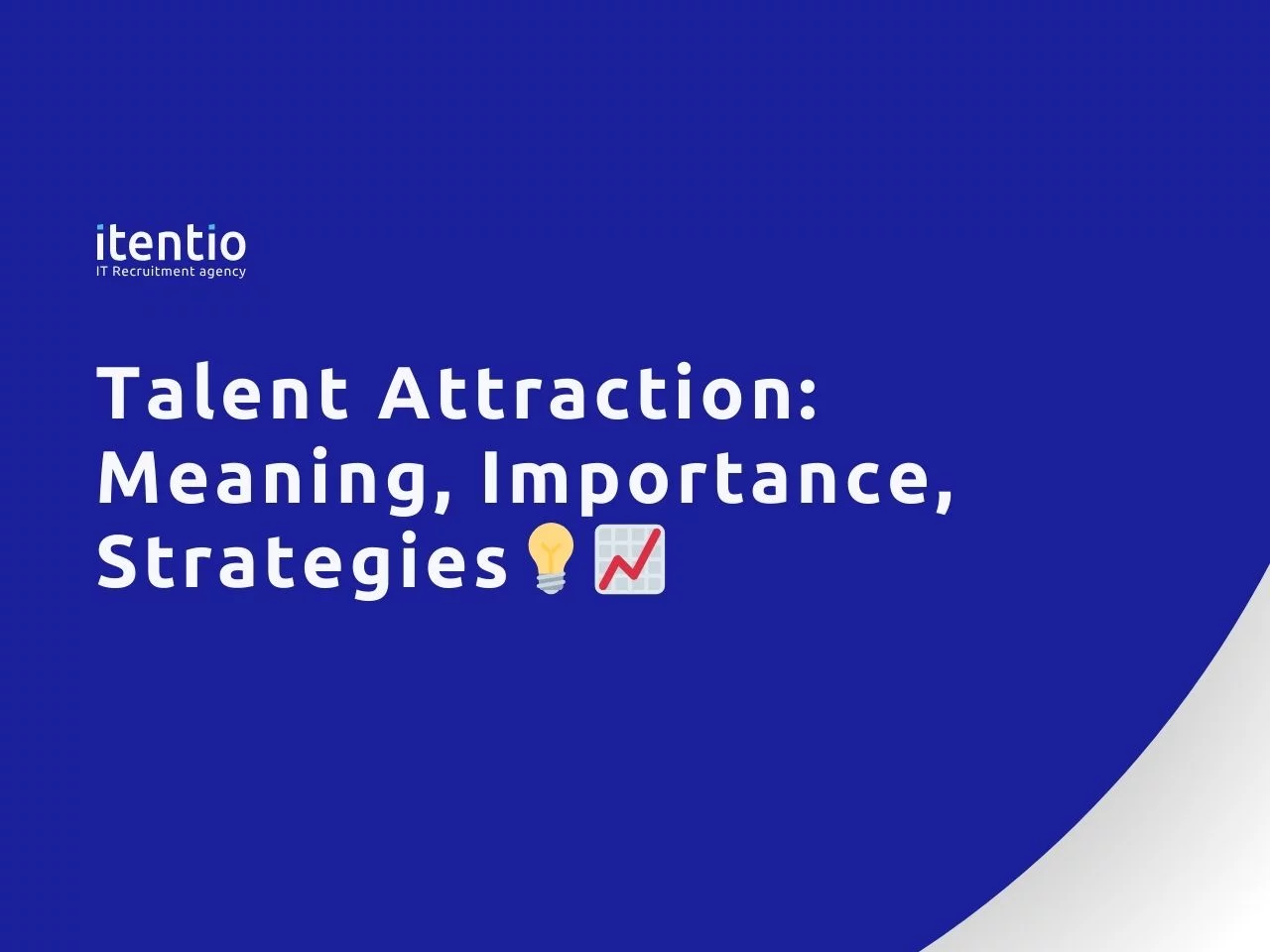 itentio
IT Recruitment agency

Talent Attraction: Meaning, Importance, Strategies💡📈